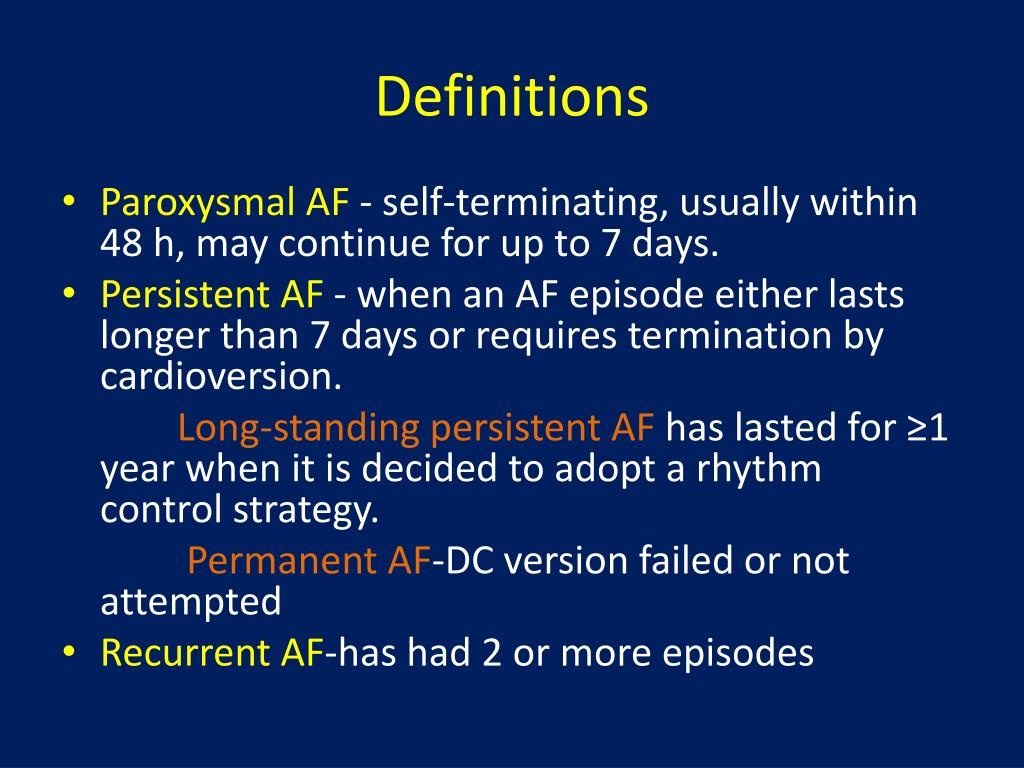 Definitions

• Paroxysmal AF - self-terminating, usually within 48 h, may continue for up to 7 days.
• Persistent AF - when an AF episode either lasts longer than 7 days or requires termination by cardioversion.

Long-standing persistent AF has lasted for ≥1 year when it is decided to adopt a rhythm control strategy.

Permanent AF-DC version failed or not attempted

• Recurrent AF-has had 2 or more episodes